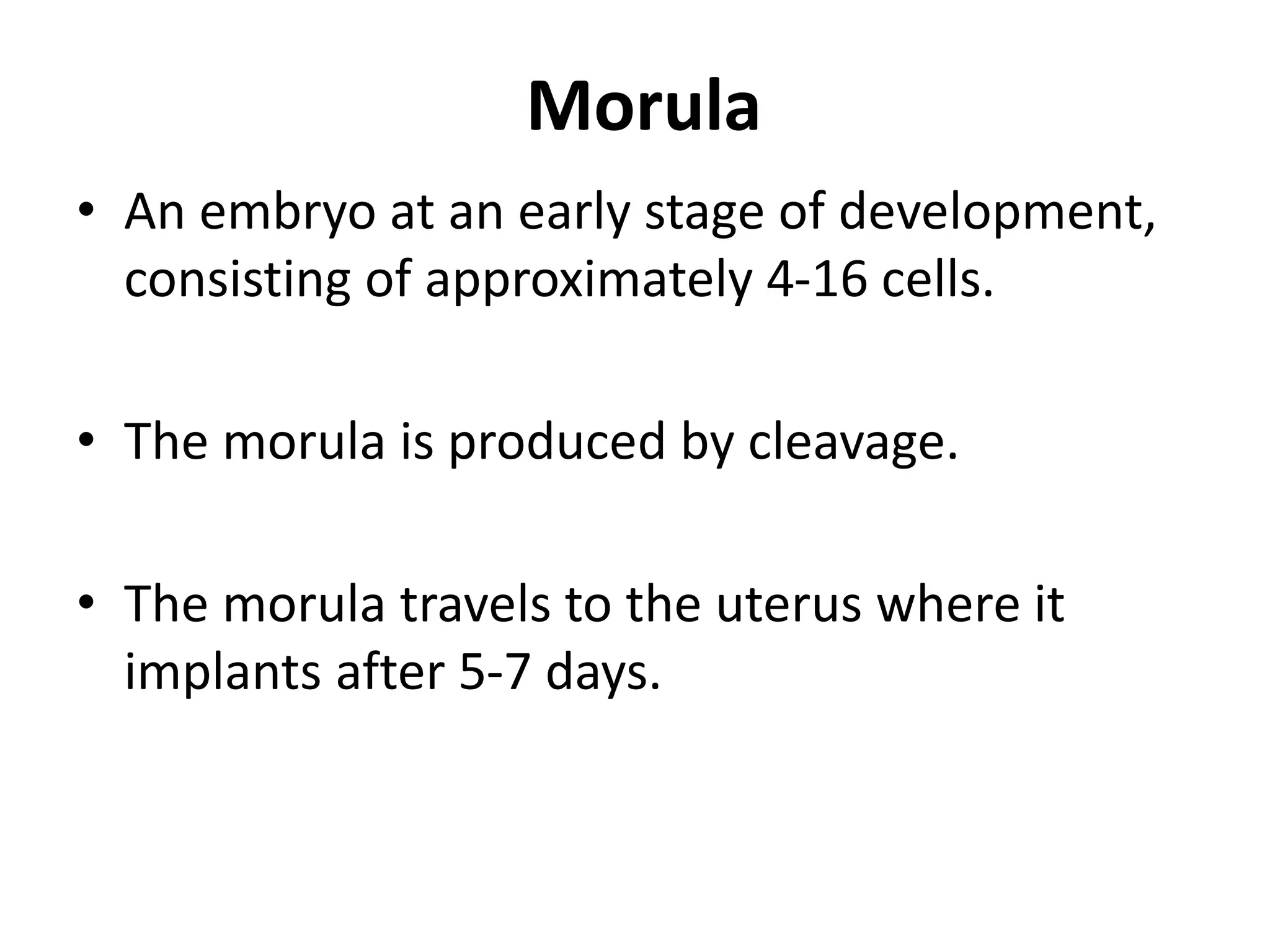 Morula

• An embryo at an early stage of development, consisting of approximately 4-16 cells.

• The morula is produced by cleavage.

• The morula travels to the uterus where it implants after 5-7 days.